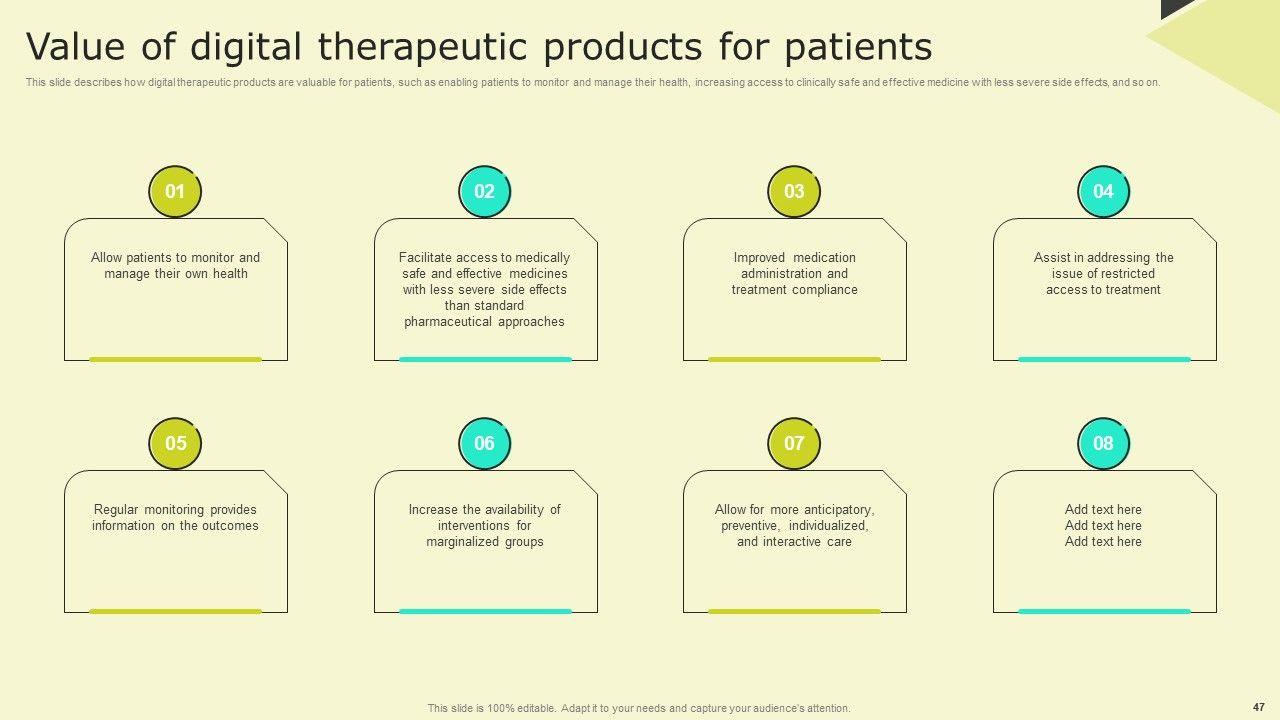 Value of digital therapeutic products for patients

This slide describes how digital therapeutic products are valuable for patients, such as enabling patients to monitor and manage their health, increasing access to clinically safe and effective medicine with less severe side effects, and so on.

01

Allow patients to monitor and manage their own health

02

Facilitate access to medically safe and effective medicines with less severe side effects than standard pharmaceutical approaches

03

Improved medication administration and treatment compliance

04

Assist in addressing the issue of restricted access to treatment

05

Regular monitoring provides information on the outcomes

06

Increase the availability of interventions for marginalized groups

07

Allow for more anticipatory, preventive, individualized, and interactive care

08

Add text here
Add text here
Add text here

This slide is 100% editable. Adapt it to your needs and capture your audience's attention.

47